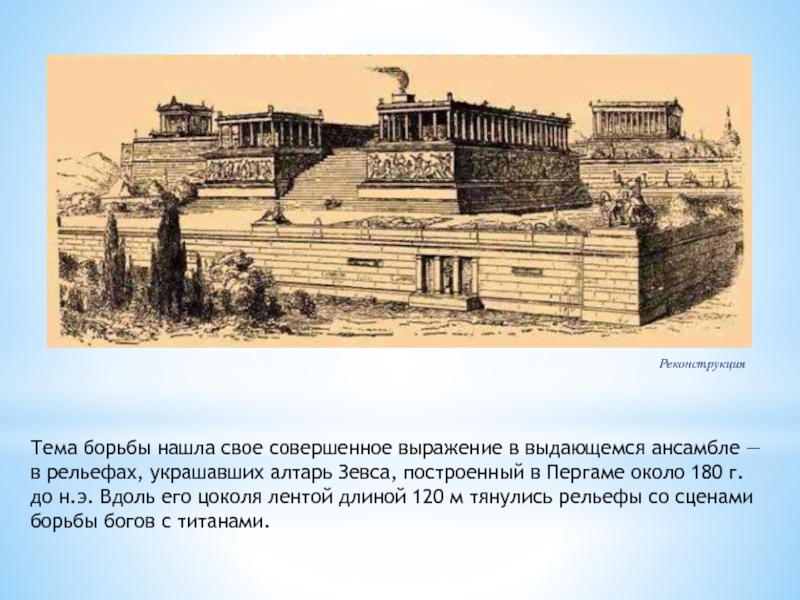 Реконструкция

Тема борьбы нашла свое совершенное выражение в выдающемся ансамбле — в рельефах, украшавших алтарь Зевса, построенный в Пергаме около 180 г. до н.э. Вдоль его цоколя лентой длиной 120 м тянулись рельефы со сценами борьбы богов с титанами.